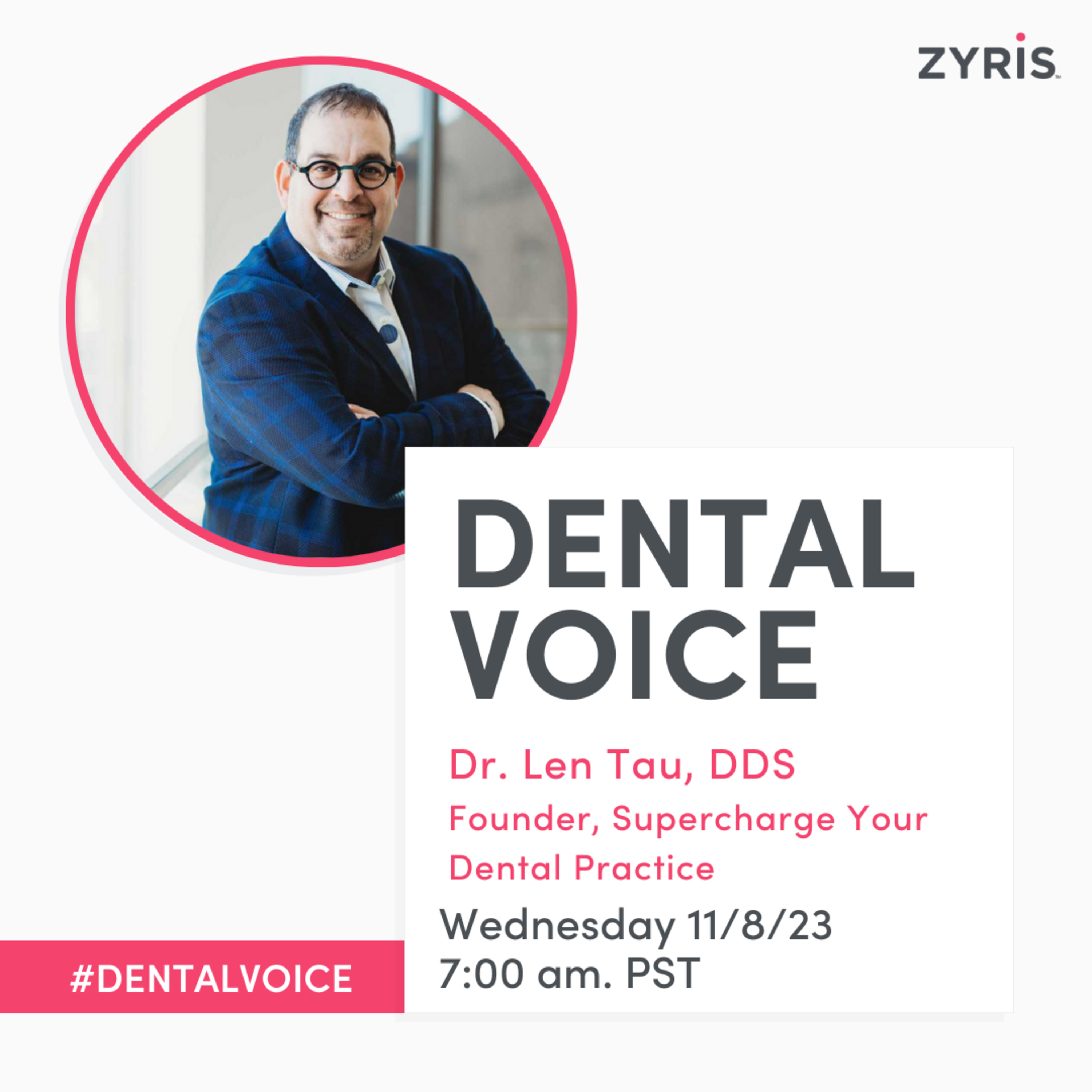 ZYRIS™

DENTAL VOICE

Dr. Len Tau, DDS

Founder, Supercharge Your Dental Practice

Wednesday 11/8/23
7:00 am. PST

#DENTALVOICE